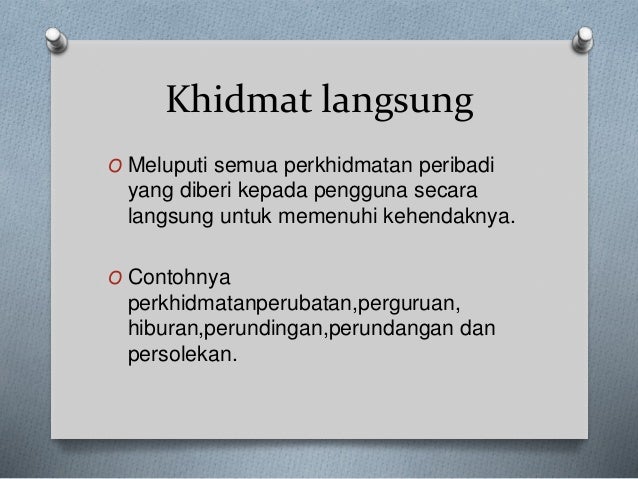 Khidmat langsung

O Meluputi semua perkhidmatan peribadi yang diberi kepada pengguna secara langsung untuk memenuhi kehendaknya.

O Contohnya perkhidmatanperubatan,perguruan, hiburan,perundingan,perundangan dan persolekan.